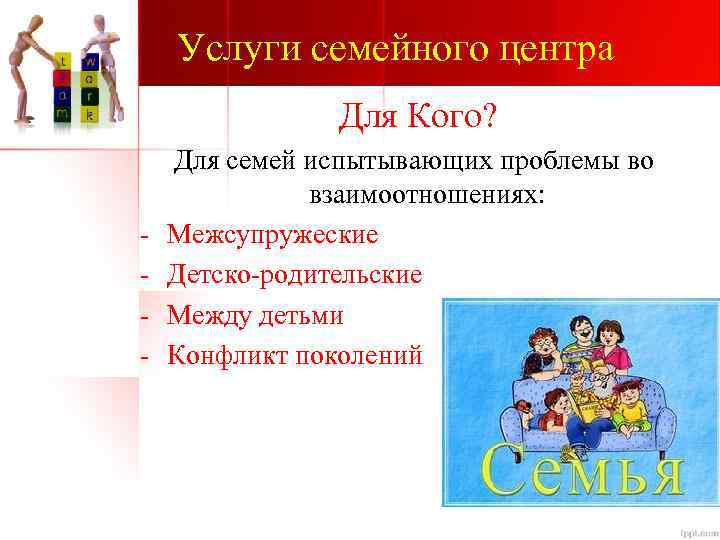 t e a m

w o r k

Услуги семейного центра

Для Кого?

Для семей испытывающих проблемы во взаимоотношениях:

- Межсупружеские
- Детско-родительские
- Между детьми
- Конфликт поколений

Семья

fppt.com